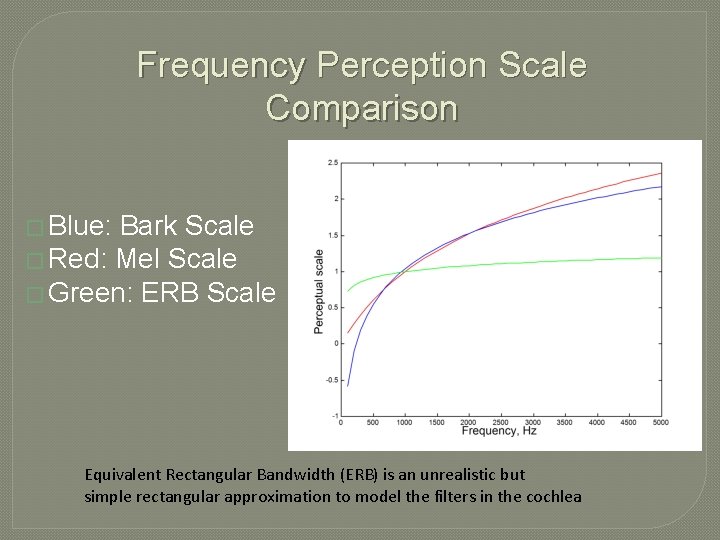 Frequency Perception Scale Comparison

□ Blue: Bark Scale
□ Red: Mel Scale
□ Green: ERB Scale

2.5
2
1.5
1
0.5
0
-0.5
-1
Perceptual scale
0 500 1000 1500 2000 2500 3000 3500 4000 4500 5000
Frequency, Hz

Equivalent Rectangular Bandwidth (ERB) is an unrealistic but simple rectangular approximation to model the filters in the cochlea